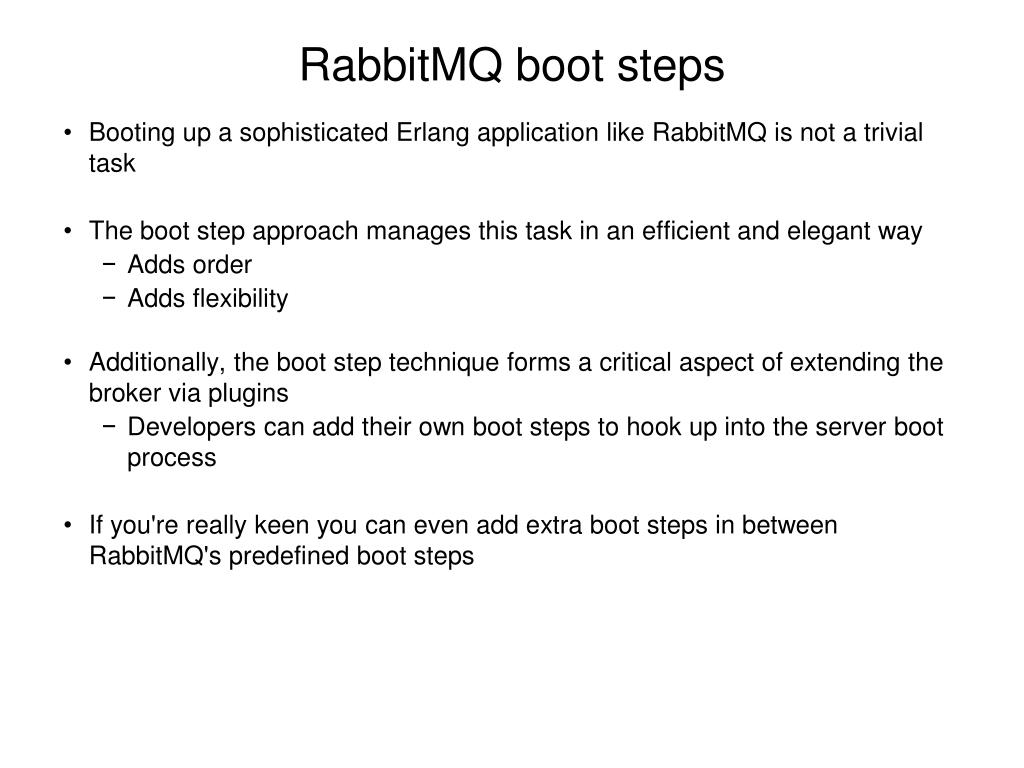 RabbitMQ boot steps

• Booting up a sophisticated Erlang application like RabbitMQ is not a trivial task

• The boot step approach manages this task in an efficient and elegant way
 − Adds order
 − Adds flexibility

• Additionally, the boot step technique forms a critical aspect of extending the broker via plugins
 − Developers can add their own boot steps to hook up into the server boot process

• If you're really keen you can even add extra boot steps in between RabbitMQ's predefined boot steps